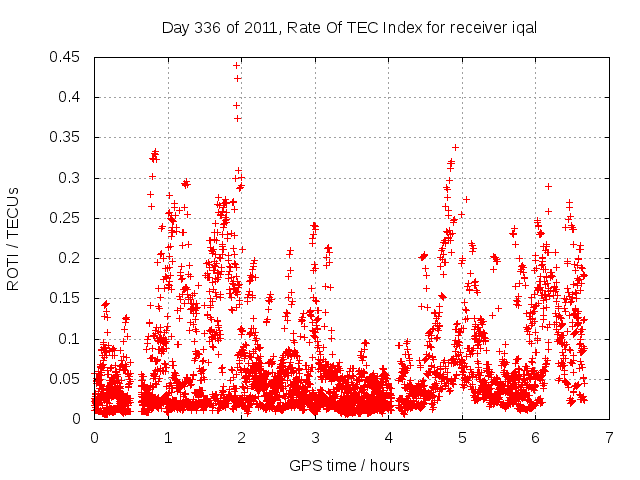 Day 336 of 2011, Rate Of TEC Index for receiver iqal

ROTI / TECUs

0.45
0.4
0.35
0.3
0.25
0.2
0.15
0.1
0.05
0

0 1 2 3 4 5 6 7

GPS time / hours